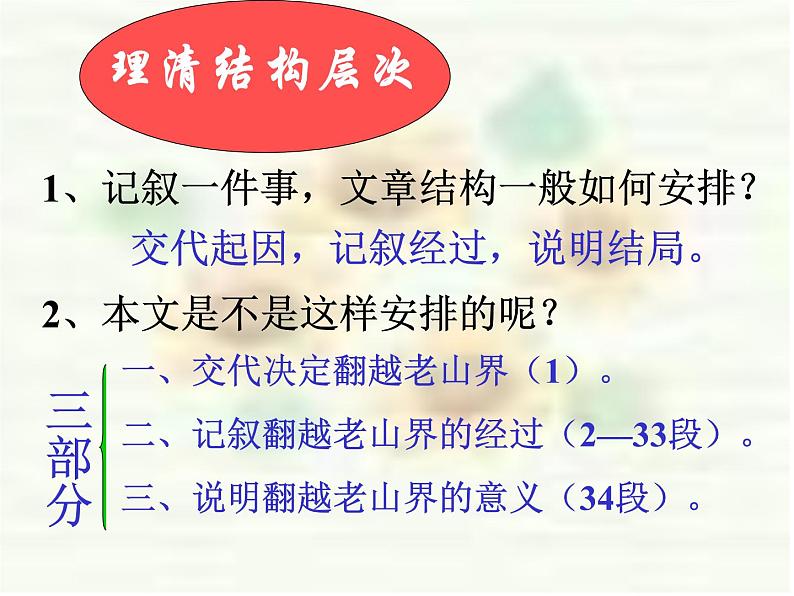 理清结构层次

1、记叙一件事，文章结构一般如何安排？

交代起因，记叙经过，说明结局。

2、本文是不是这样安排的呢？

三部分

一、交代决定翻越老山界（1）。

二、记叙翻越老山界的经过（2—33段）。

三、说明翻越老山界的意义（34段）。